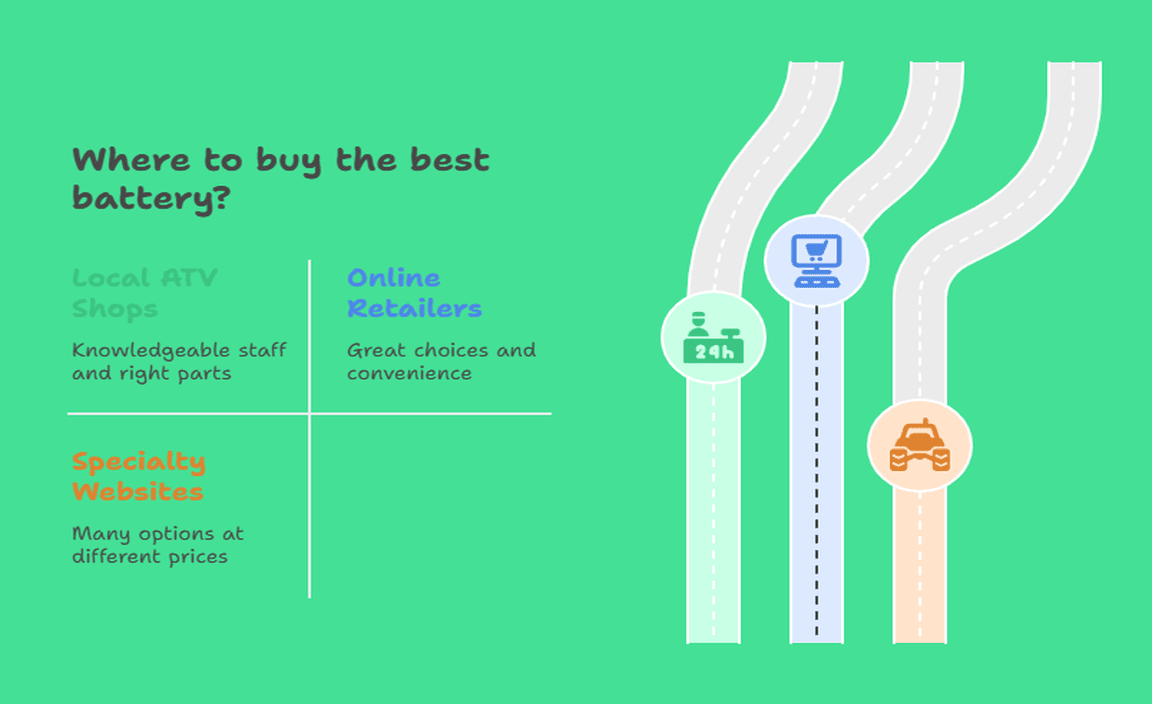 Where to buy the best battery?

Local ATV Shops

Knowledgeable staff and right parts

Online Retailers

Great choices and convenience

Specialty Websites

Many options at different prices

24h